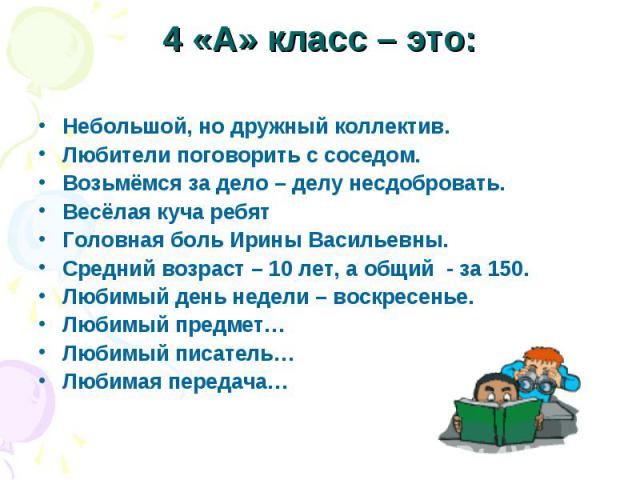 4 «А» класс – это:

• Небольшой, но дружный коллектив.
• Любители поговорить с соседом.
• Возьмёмся за дело – делу несдобровать.
• Весёлая куча ребят
• Головная боль Ирины Васильевны.
• Средний возраст – 10 лет, а общий - за 150.
• Любимый день недели – воскресенье.
• Любимый предмет…
• Любимый писатель…
• Любимая передача…